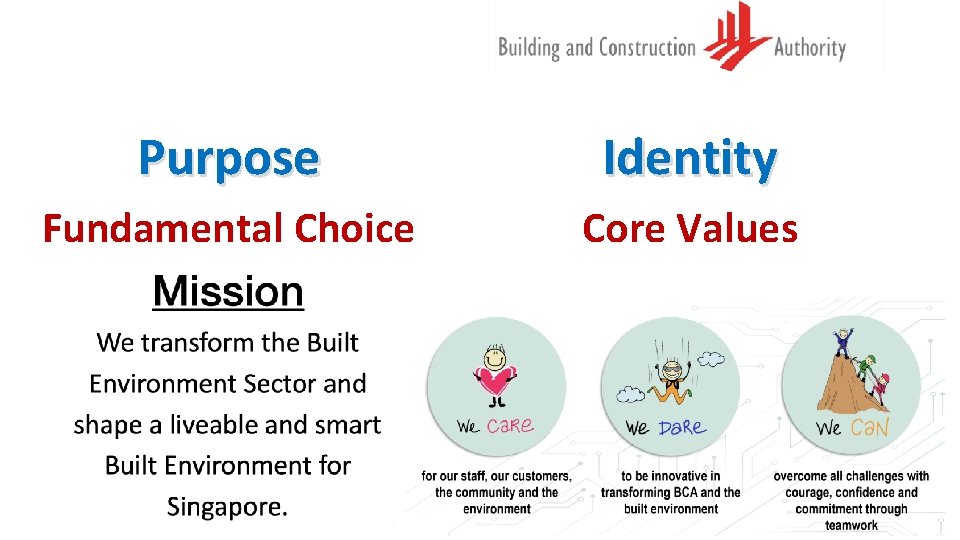 Building and Construction Authority

Purpose

Fundamental Choice

Mission

We transform the Built Environment Sector and shape a liveable and smart Built Environment for Singapore.

Identity

Core Values

We CaRe

for our staff, our customers, the community and the environment

We DaRe

to be innovative in transforming BCA and the built environment

We CaN

overcome all challenges with courage, confidence and commitment through teamwork